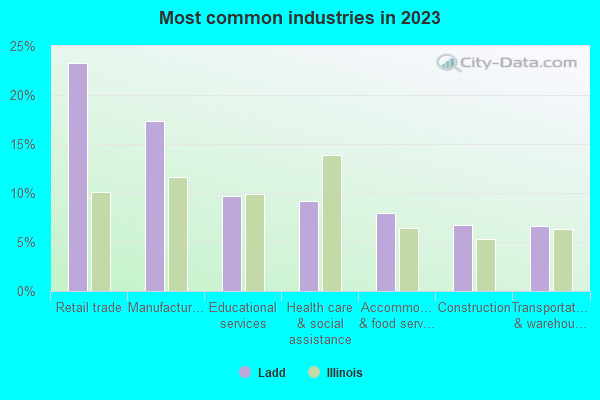 Most common industries in 2023

City-Data.com

25%
20%
15%
10%
5%
0%

Retail trade
Manufactur...
Educational services
Health care & social assistance
Accommo... & food serv...
Construction
Transportat... & warehou...

Ladd
Illinois